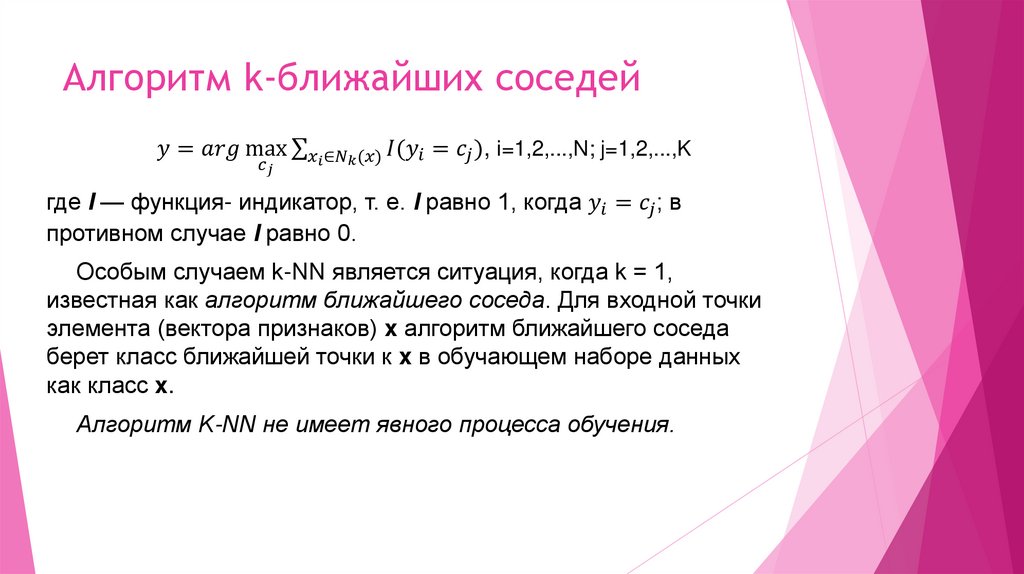 Алгоритм k-ближайших соседей

$y = arg \max_{c_j} \sum_{x_i \in N_k(x)} I(y_i = c_j)$, i=1,2,...,N; j=1,2,...,K

где I — функция- индикатор, т. е. I равно 1, когда $y_i = c_j$; в противном случае I равно 0.

Особым случаем k-NN является ситуация, когда k = 1, известная как алгоритм ближайшего соседа. Для входной точки элемента (вектора признаков) x алгоритм ближайшего соседа берет класс ближайшей точки к x в обучающем наборе данных как класс x.

Алгоритм K-NN не имеет явного процесса обучения.